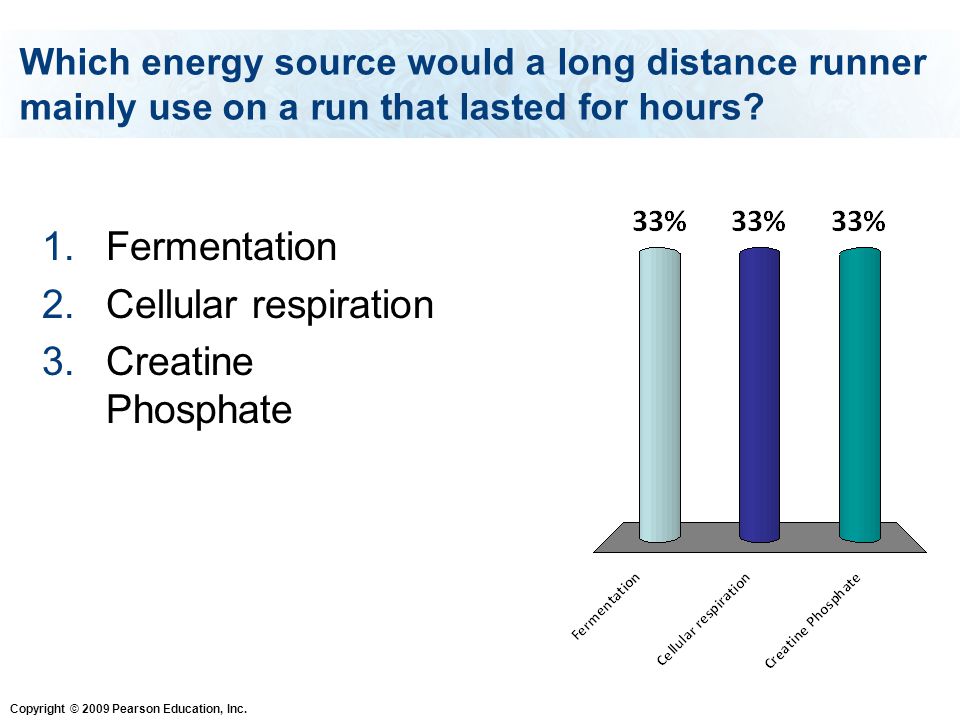 Which energy source would a long distance runner mainly use on a run that lasted for hours?

1. Fermentation
2. Cellular respiration
3. Creatine Phosphate

33%
33%
33%

Fermentation
Cellular respiration
Creatine Phosphate

Copyright © 2009 Pearson Education, Inc.